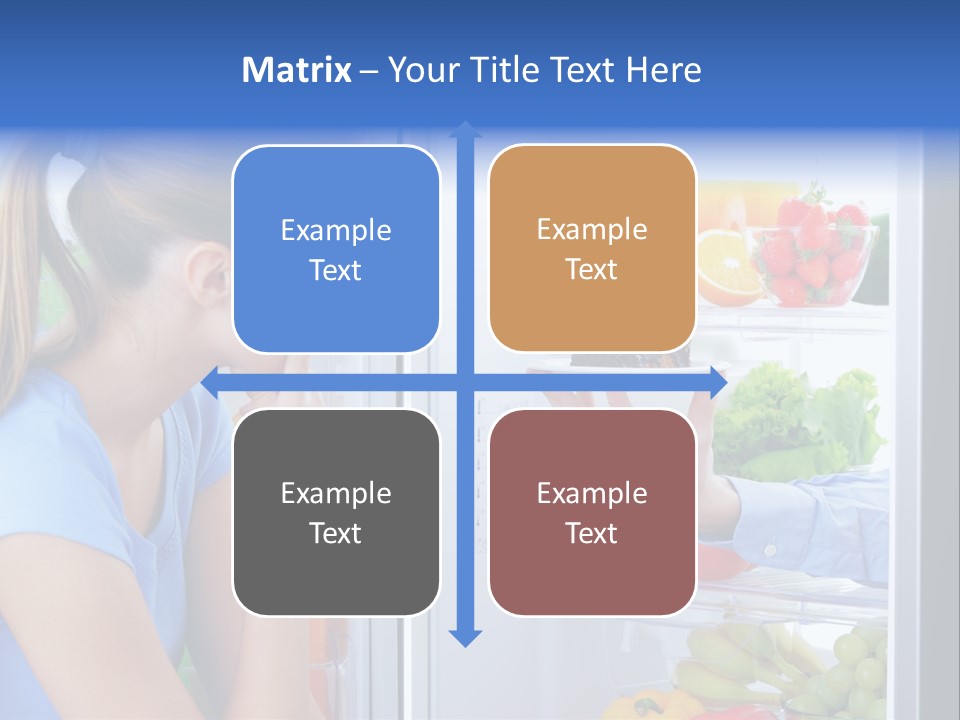 Matrix – Your Title Text Here

Example Text

Example Text

Example Text

Example Text